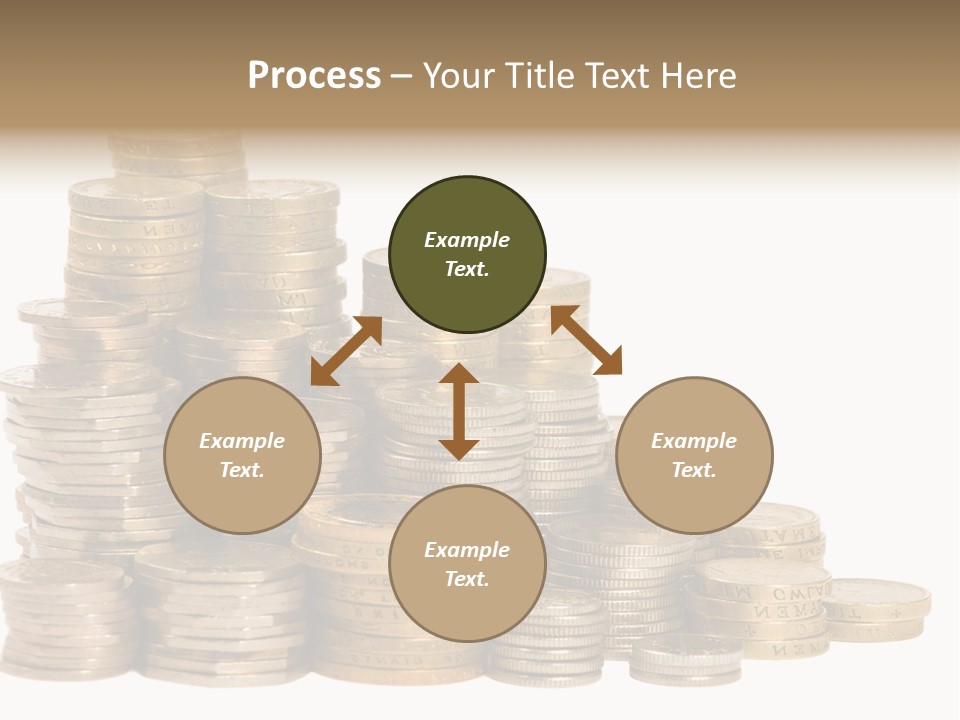 Process – Your Title Text Here

Example Text.

Example Text.

Example Text.

Example Text.